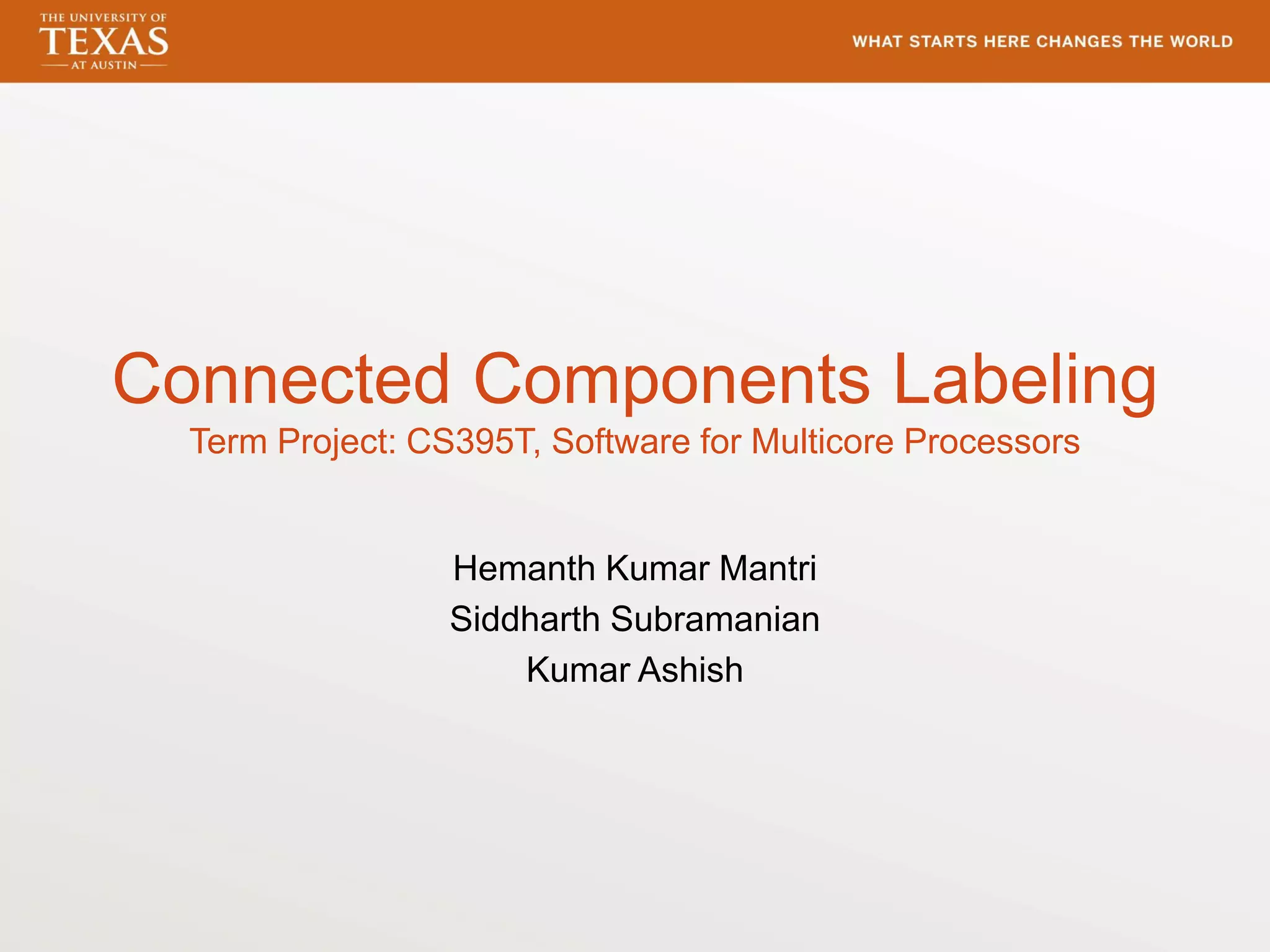 THE UNIVERSITY OF
TEXAS
AT AUSTIN

WHAT STARTS HERE CHANGES THE WORLD

Connected Components Labeling
Term Project: CS395T, Software for Multicore Processors

Hemanth Kumar Mantri
Siddharth Subramanian
Kumar Ashish